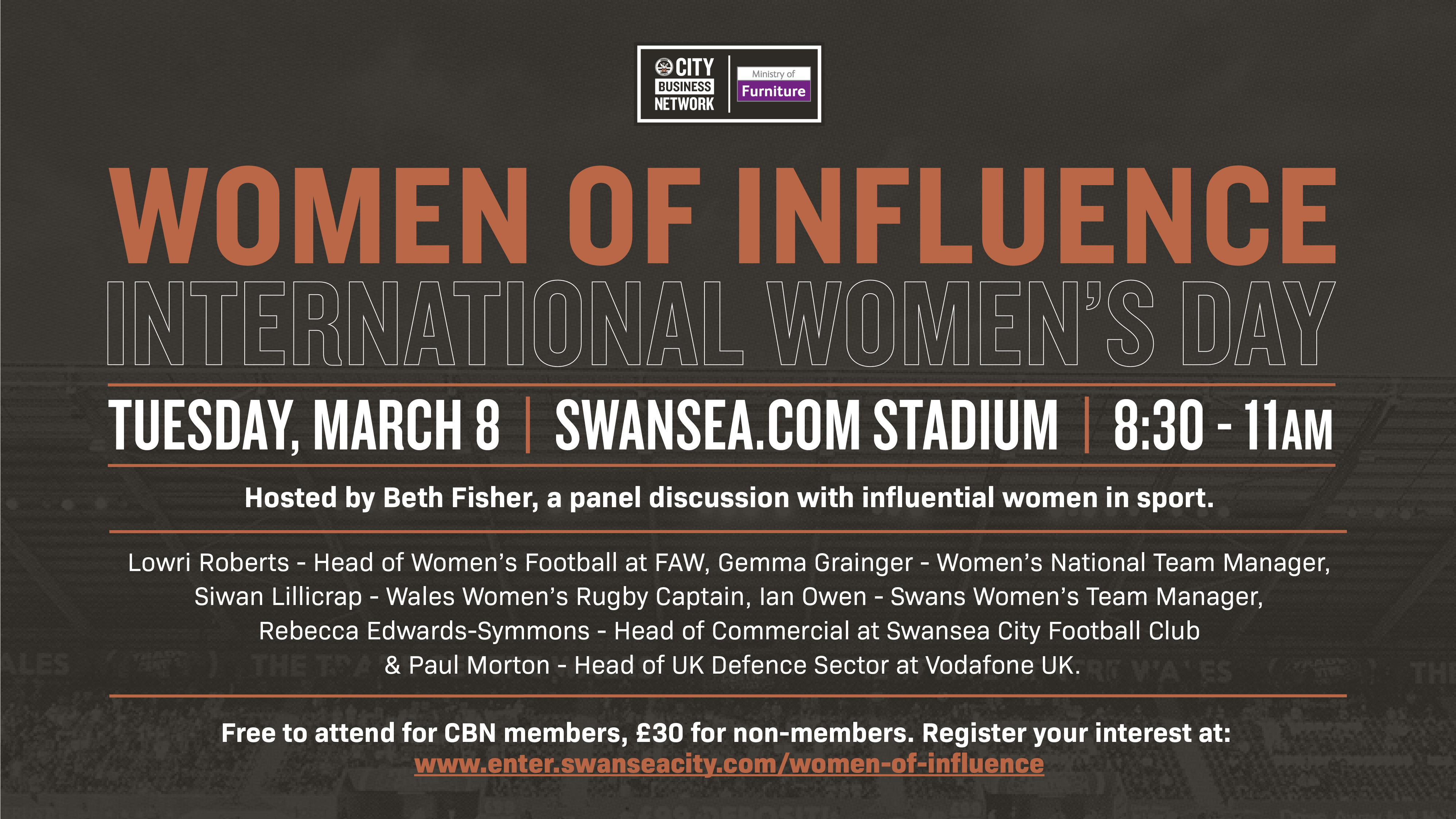 CITY BUSINESS NETWORK

Ministry of Furniture

WOMEN OF INFLUENCE
INTERNATIONAL WOMEN'S DAY

TUESDAY, MARCH 8 | SWANSEA.COM STADIUM | 8:30 - 11AM

Hosted by Beth Fisher, a panel discussion with influential women in sport.

Lowri Roberts - Head of Women's Football at FAW, Gemma Grainger - Women's National Team Manager, Siwan Lillicrap - Wales Women's Rugby Captain, Ian Owen - Swans Women's Team Manager, Rebecca Edwards-Symmons - Head of Commercial at Swansea City Football Club & Paul Morton - Head of UK Defence Sector at Vodafone UK.

Free to attend for CBN members, £30 for non-members. Register your interest at:
www.enter.swanseacity.com/women-of-influence